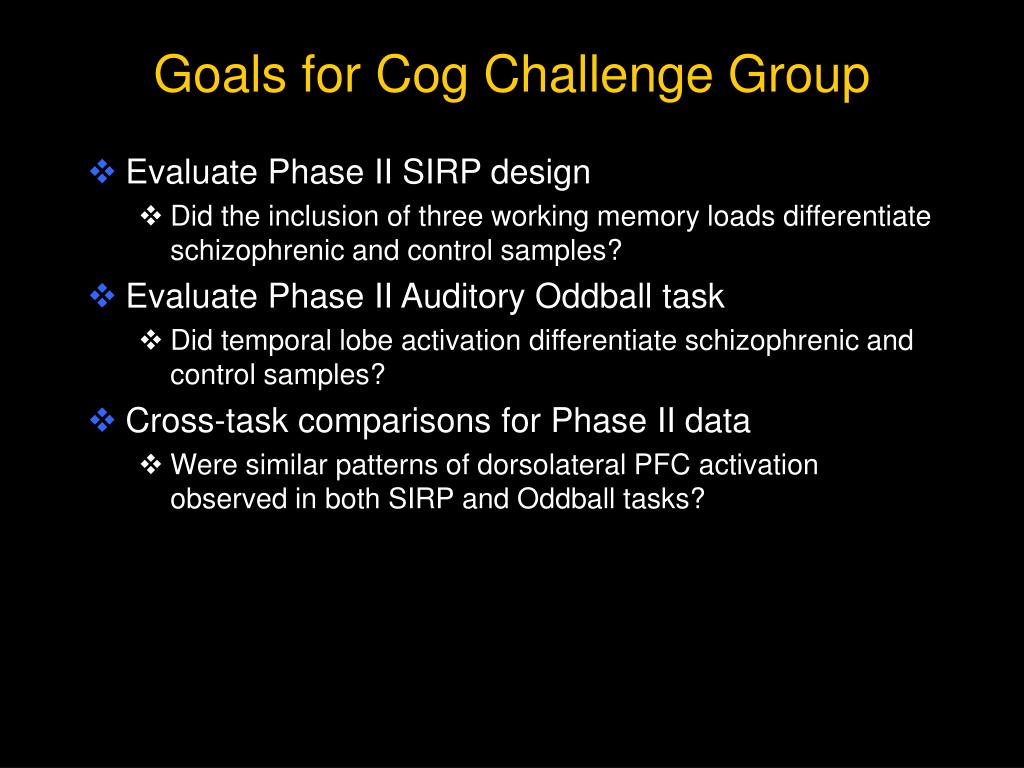 Goals for Cog Challenge Group

❖ Evaluate Phase II SIRP design
❖ Did the inclusion of three working memory loads differentiate schizophrenic and control samples?

❖ Evaluate Phase II Auditory Oddball task
❖ Did temporal lobe activation differentiate schizophrenic and control samples?

❖ Cross-task comparisons for Phase II data
❖ Were similar patterns of dorsolateral PFC activation observed in both SIRP and Oddball tasks?